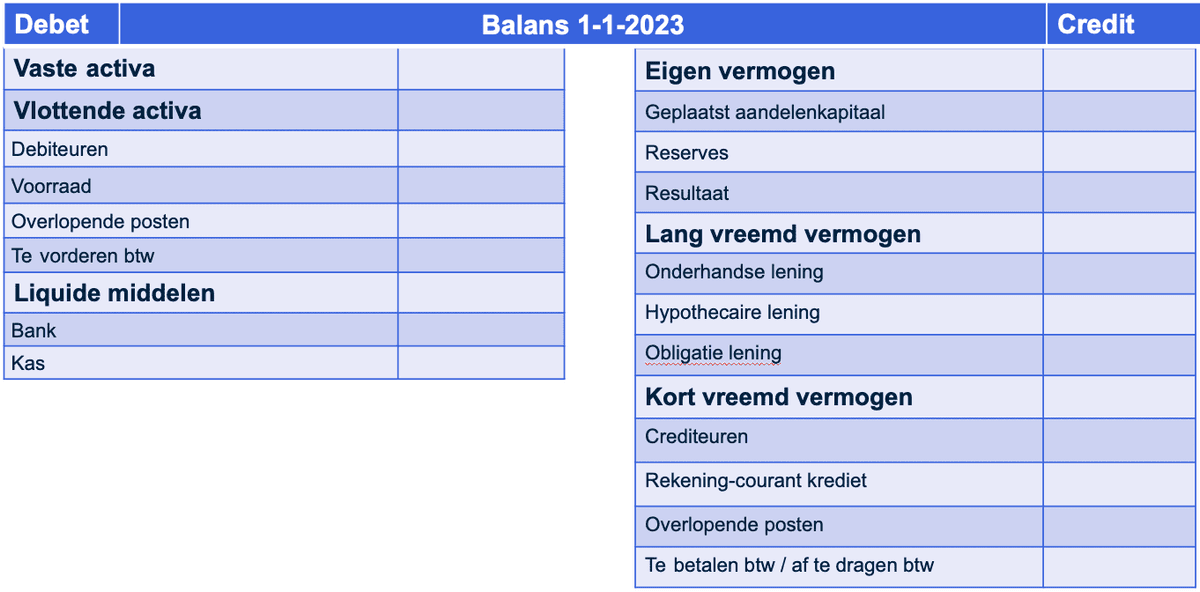 | Debet | Balans 1-1-2023 | Credit |
|---|---|---|

| | |
|---|---|
| **Vaste activa** | |
| **Vlottende activa** | |
| Debiteuren | |
| Voorraad | |
| Overlopende posten | |
| Te vorderen btw | |
| **Liquide middelen** | |
| Bank | |
| Kas | |

| | |
|---|---|
| **Eigen vermogen** | |
| Geplaatst aandelenkapitaal | |
| Reserves | |
| Resultaat | |
| **Lang vreemd vermogen** | |
| Onderhandse lening | |
| Hypothecaire lening | |
| Obligatie lening | |
| **Kort vreemd vermogen** | |
| Crediteuren | |
| Rekening-courant krediet | |
| Overlopende posten | |
| Te betalen btw / af te dragen btw | |